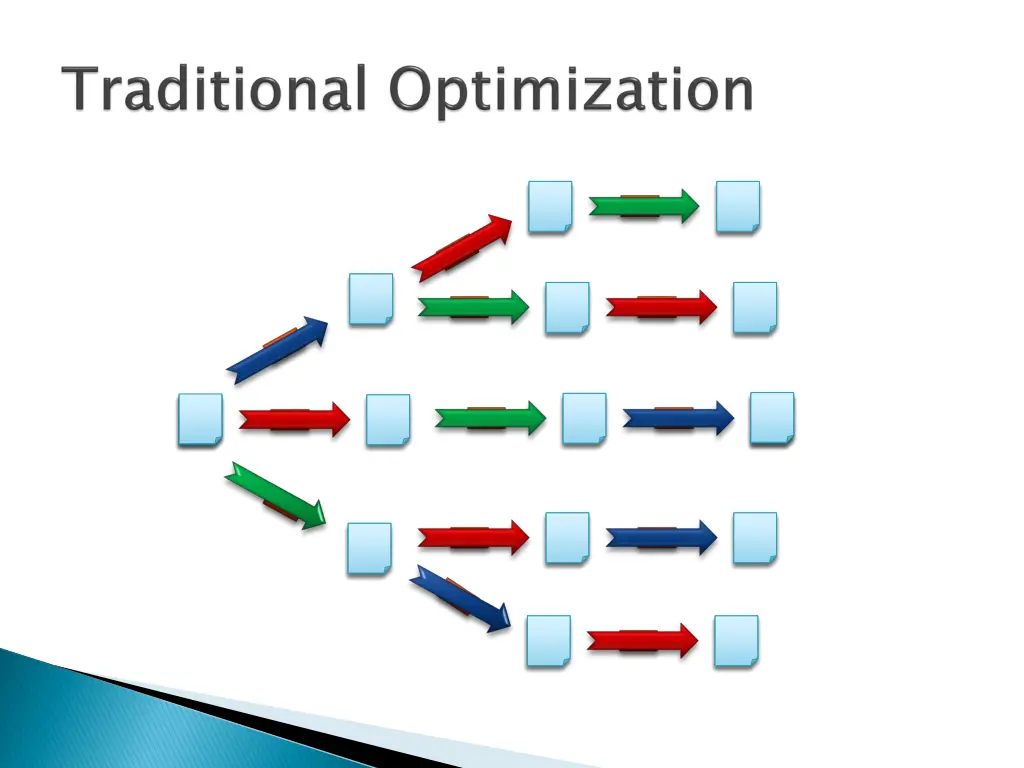 Traditional Optimization